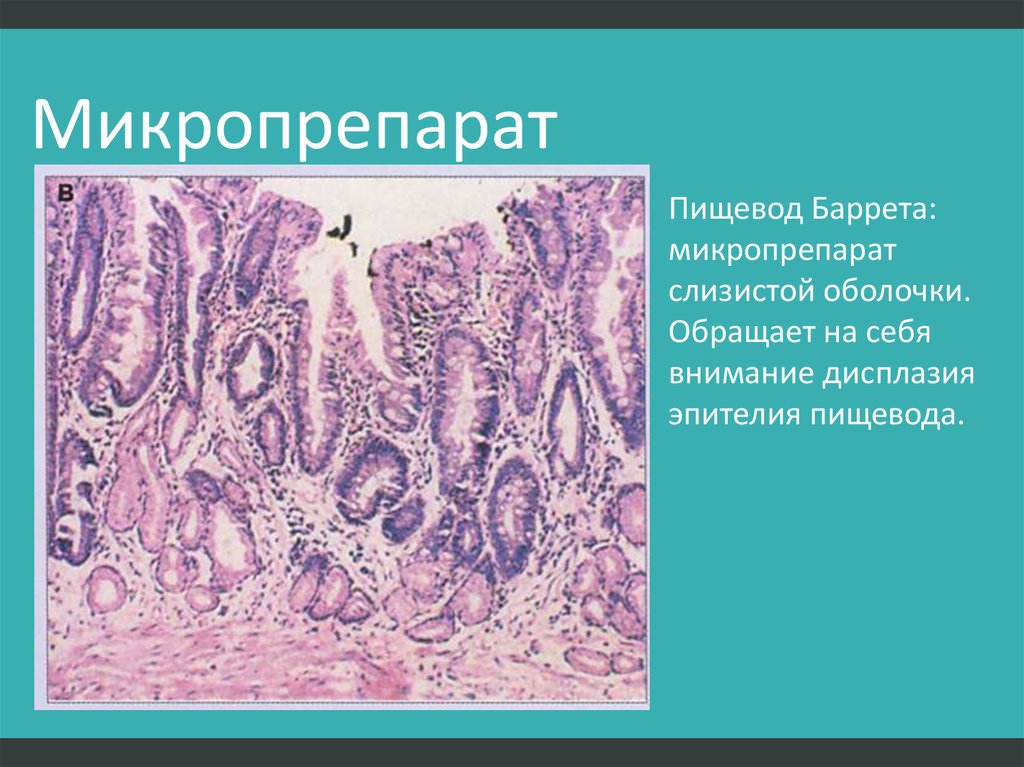 Микропрепарат

B

Пищевод Баррета: микропрепарат слизистой оболочки. Обращает на себя внимание дисплазия эпителия пищевода.